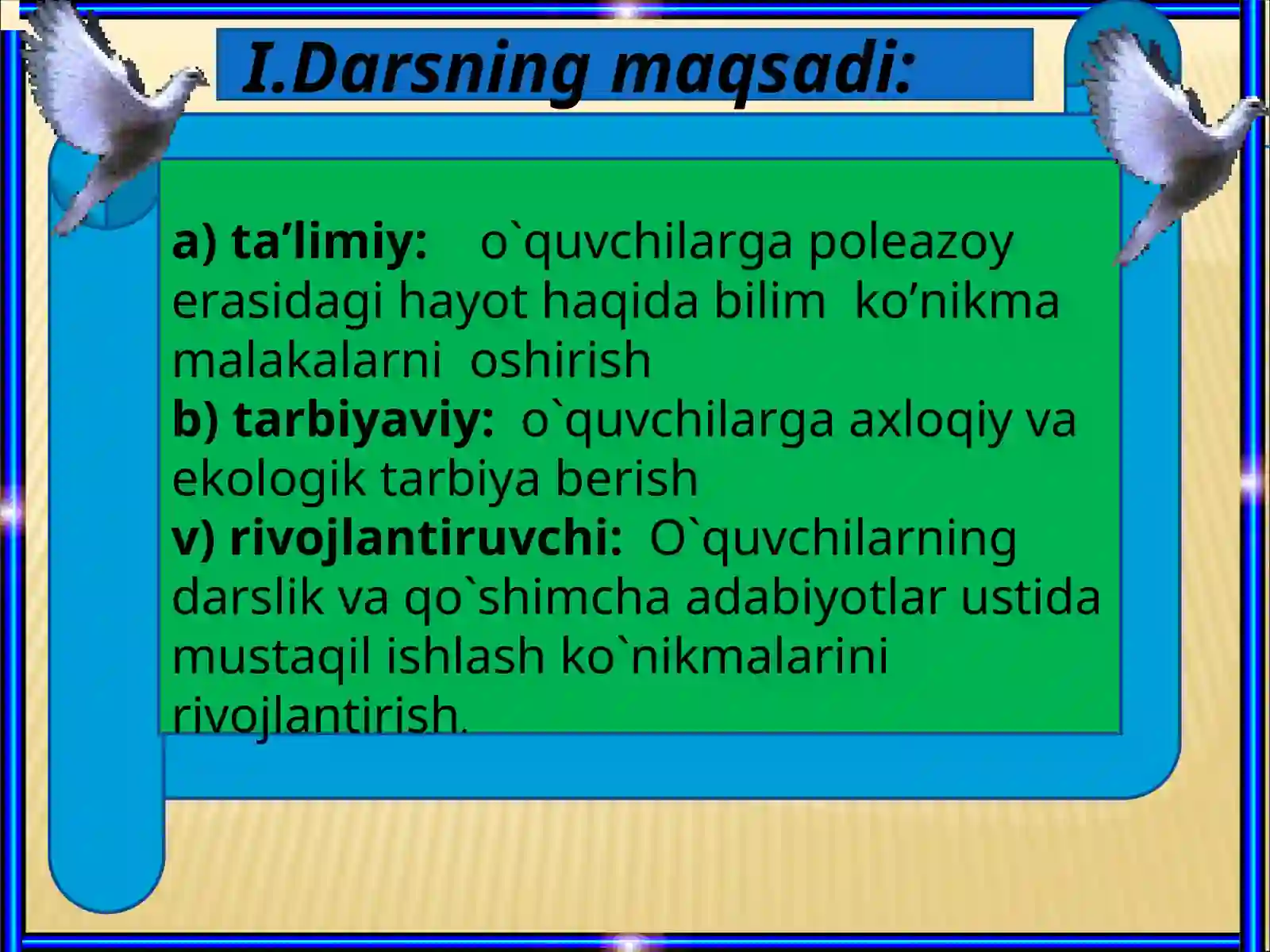 I.Darsning maqsadi:

a) ta’limiy: o`quvchilarga poleazoy erasidagi hayot haqida bilim ko’nikma malakalarni oshirish
b) tarbiyaviy: o`quvchilarga axloqiy va ekologik tarbiya berish
v) rivojlantiruvchi: O`quvchilarning darslik va qo`shimcha adabiyotlar ustida mustaqil ishlash ko`nikmalarini rivojlantirish.